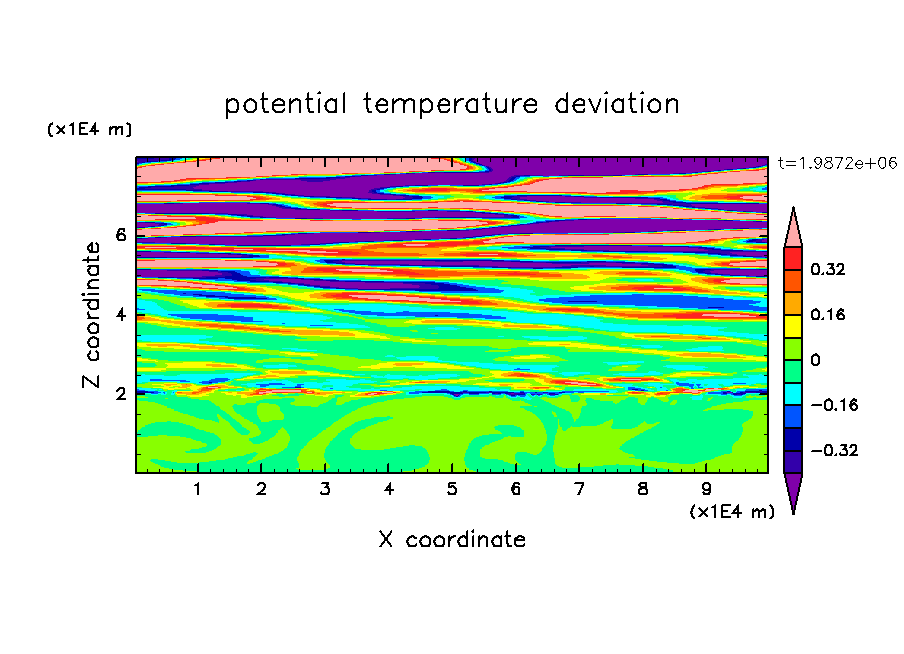 potential temperature deviation

(x1E4 m)

t=1.9872e+06

Z coordinate

6

4

2

0.32

0.16

0

−0.16

−0.32

1 2 3 4 5 6 7 8 9

(x1E4 m)

X coordinate